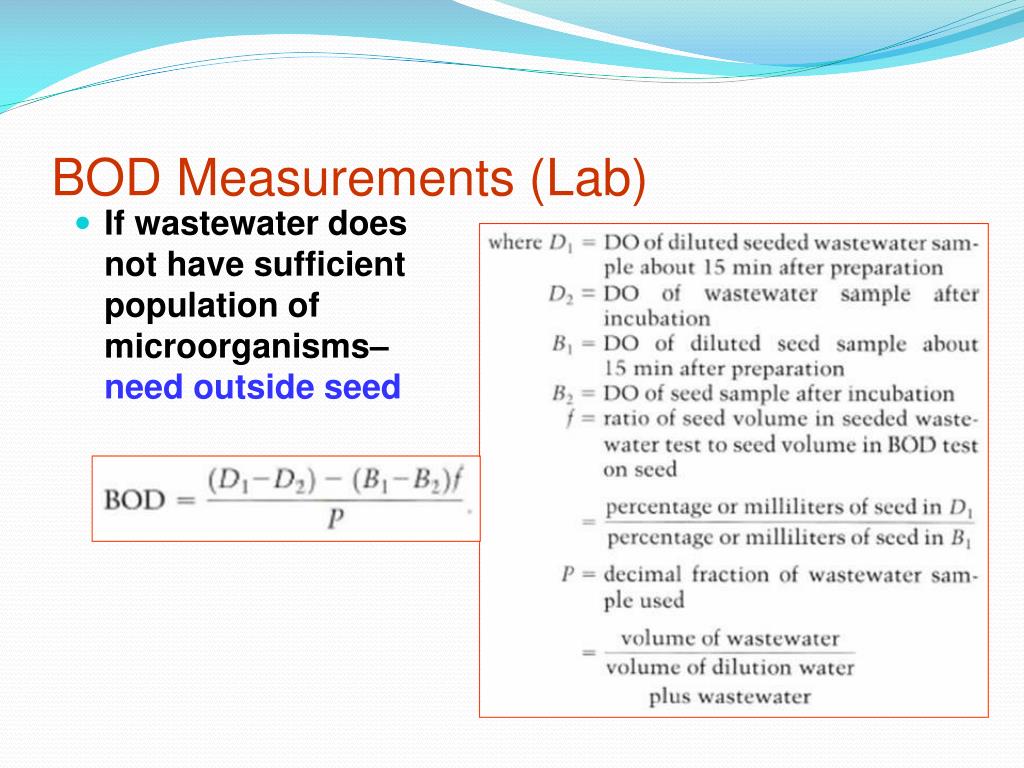 BOD Measurements (Lab)

If wastewater does not have sufficient population of microorganisms– need outside seed

$\text{BOD} = \frac{(D_1 - D_2) - (B_1 - B_2)f}{P}$.

where $D_1$ = DO of diluted seeded wastewater sample about 15 min after preparation
$D_2$ = DO of wastewater sample after incubation
$B_1$ = DO of diluted seed sample about 15 min after preparation
$B_2$ = DO of seed sample after incubation
$f$ = ratio of seed volume in seeded wastewater test to seed volume in BOD test on seed
$= \frac{\text{percentage or milliliters of seed in } D_1}{\text{percentage or milliliters of seed in } B_1}$
$P$ = decimal fraction of wastewater sample used
$= \frac{\text{volume of wastewater}}{\text{volume of dilution water plus wastewater}}$